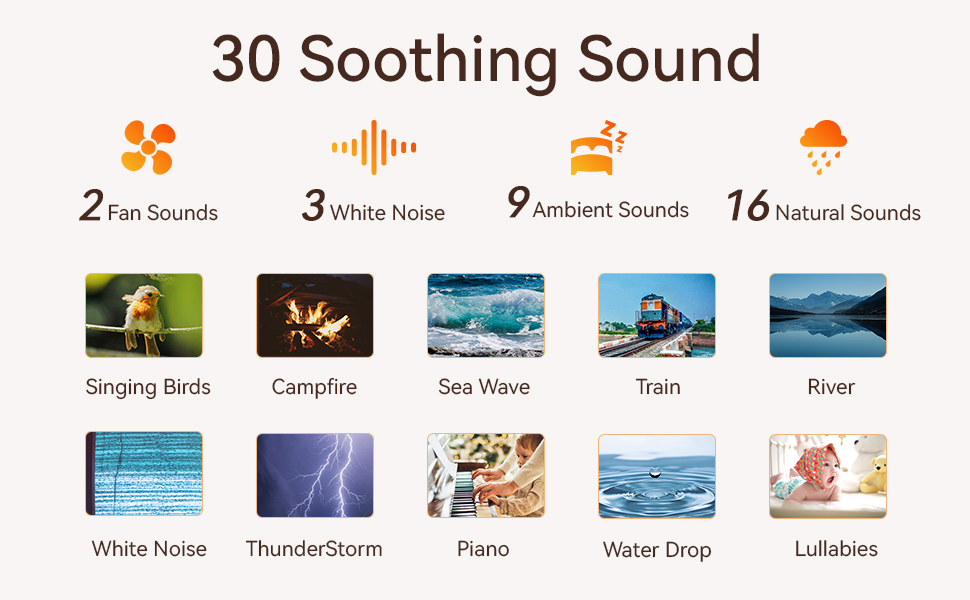 30 Soothing Sound

2 Fan Sounds

3 White Noise

9 Ambient Sounds

16 Natural Sounds

Singing Birds

Campfire

Sea Wave

Train

River

White Noise

ThunderStorm

Piano

Water Drop

Lullabies